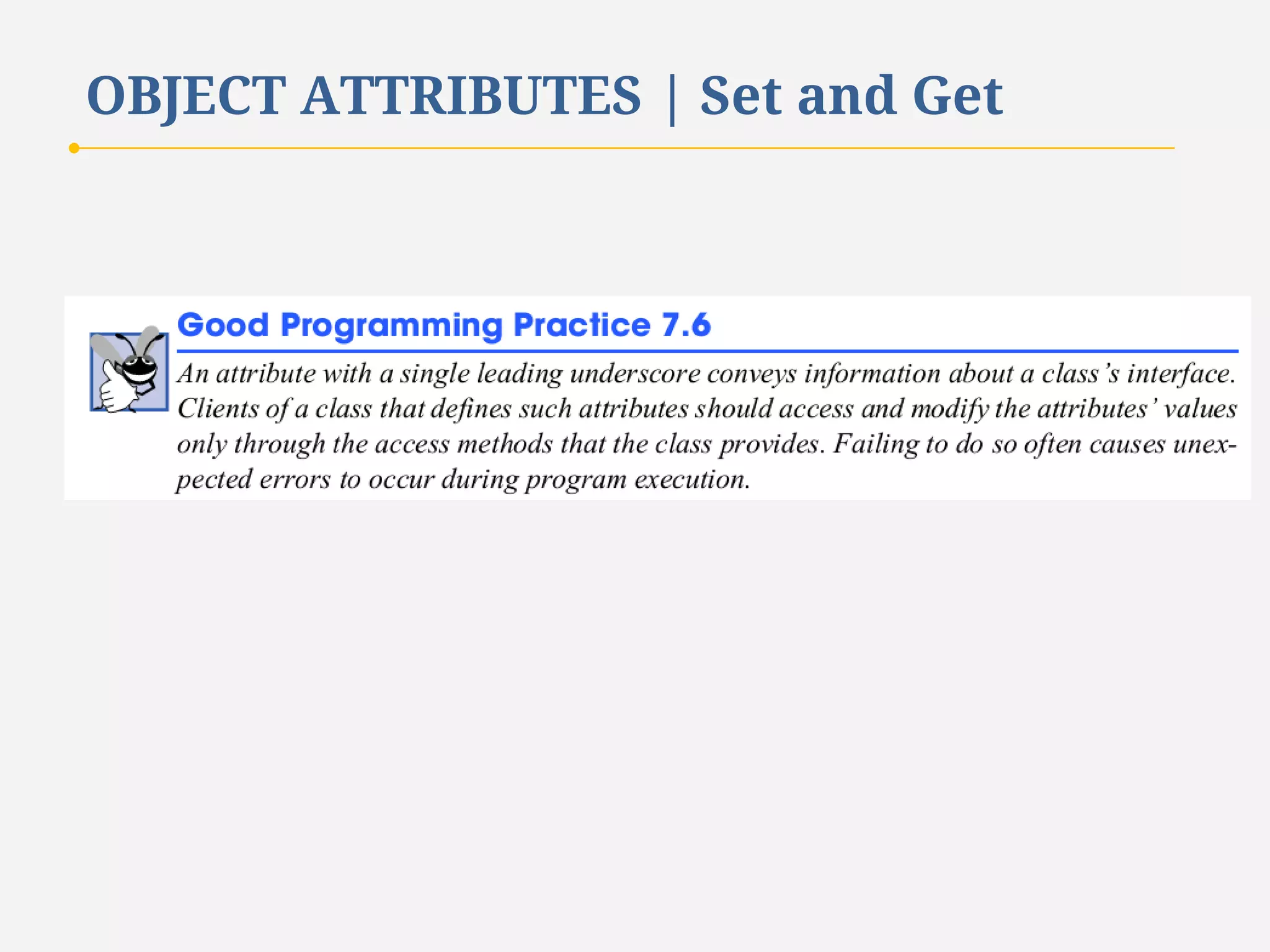 OBJECT ATTRIBUTES | Set and Get

Good Programming Practice 7.6

An attribute with a single leading underscore conveys information about a class's interface. Clients of a class that defines such attributes should access and modify the attributes' values only through the access methods that the class provides. Failing to do so often causes unexpected errors to occur during program execution.